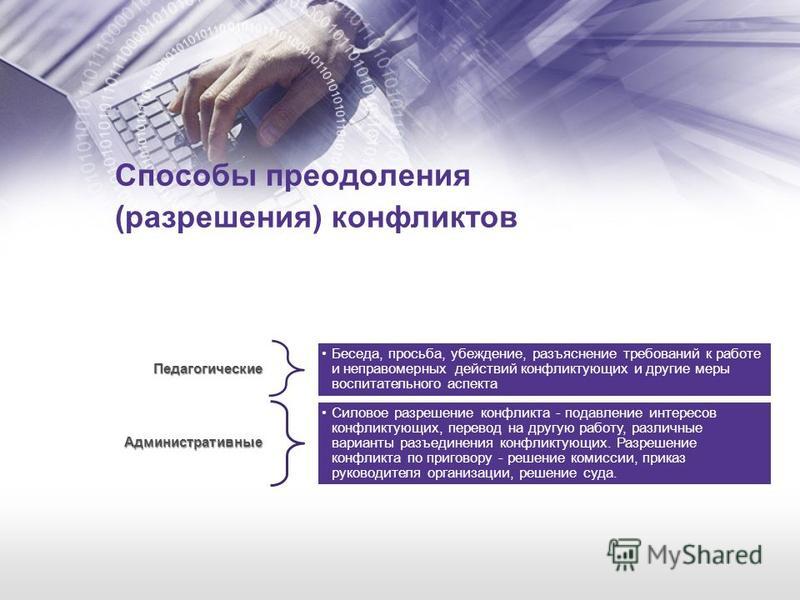 Способы преодоления (разрешения) конфликтов

Педагогические

• Беседа, просьба, убеждение, разъяснение требований к работе и неправомерных действий конфликтующих и другие меры воспитательного аспекта

Административные

• Силовое разрешение конфликта - подавление интересов конфликтующих, перевод на другую работу, различные варианты разъединения конфликтующих. Разрешение конфликта по приговору - решение комиссии, приказ руководителя организации, решение суда.

MyShared